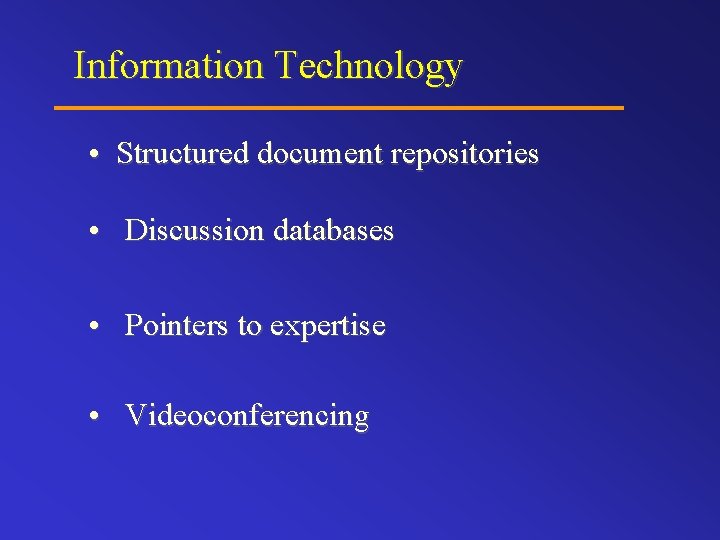 Information Technology

• Structured document repositories

• Discussion databases

• Pointers to expertise

• Videoconferencing